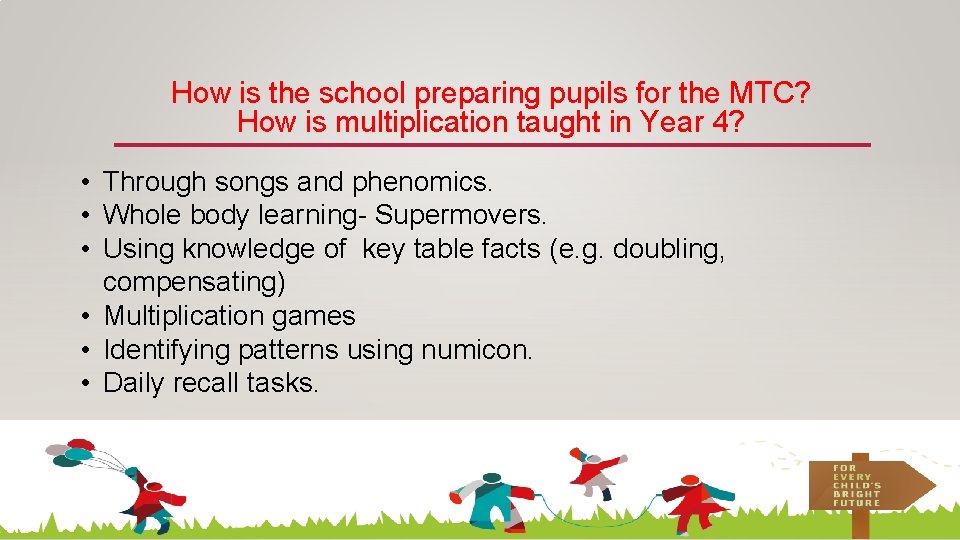 How is the school preparing pupils for the MTC?
How is multiplication taught in Year 4?

• Through songs and phenomics.
• Whole body learning- Supermovers.
• Using knowledge of key table facts (e.g. doubling, compensating)
• Multiplication games
• Identifying patterns using numicon.
• Daily recall tasks.

FOR EVERY CHILD'S BRIGHT FUTURE